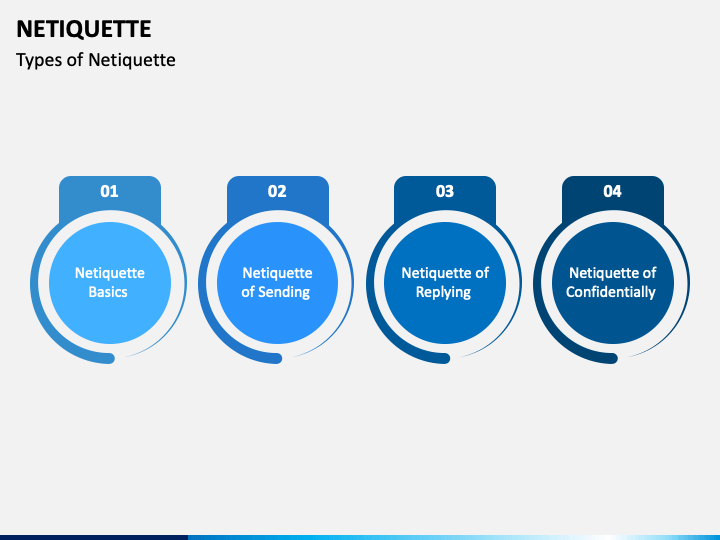 NETIQUETTE

Types of Netiquette

01

Netiquette Basics

02

Netiquette of Sending

03

Netiquette of Replying

04

Netiquette of Confidentially